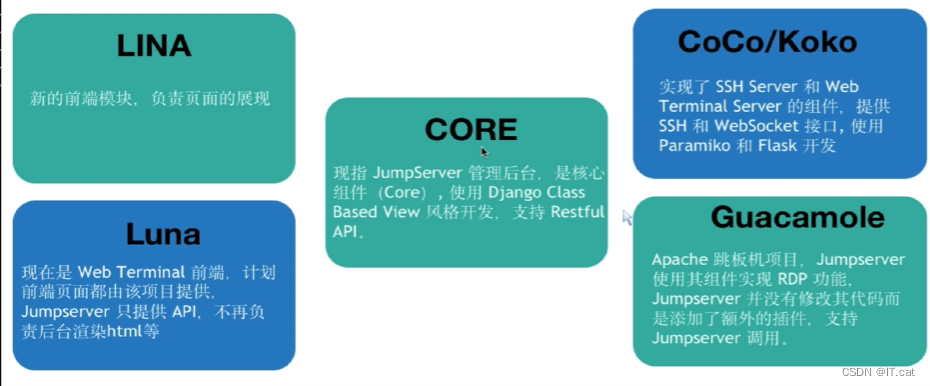 LINA

新的前端模块，负责页面的展现

Luna

现在是 Web Terminal 前端，计划前端页面都由该项目提供，Jumpserver 只提供 API，不再负责后台渲染html等

CORE

现指 JumpServer 管理后台，是核心组件（Core），使用 Django Class Based View 风格开发，支持 Restful API。

CoCo/Koko

实现了 SSH Server 和 Web Terminal Server 的组件，提供 SSH 和 WebSocket 接口，使用 Paramiko 和 Flask 开发

Guacamole

Apache 跳板机项目，Jumpserver 使用其组件实现 RDP 功能，Jumpserver 并没有修改其代码而是添加了额外的插件，支持 Jumpserver 调用。

CSDN @IT.cat